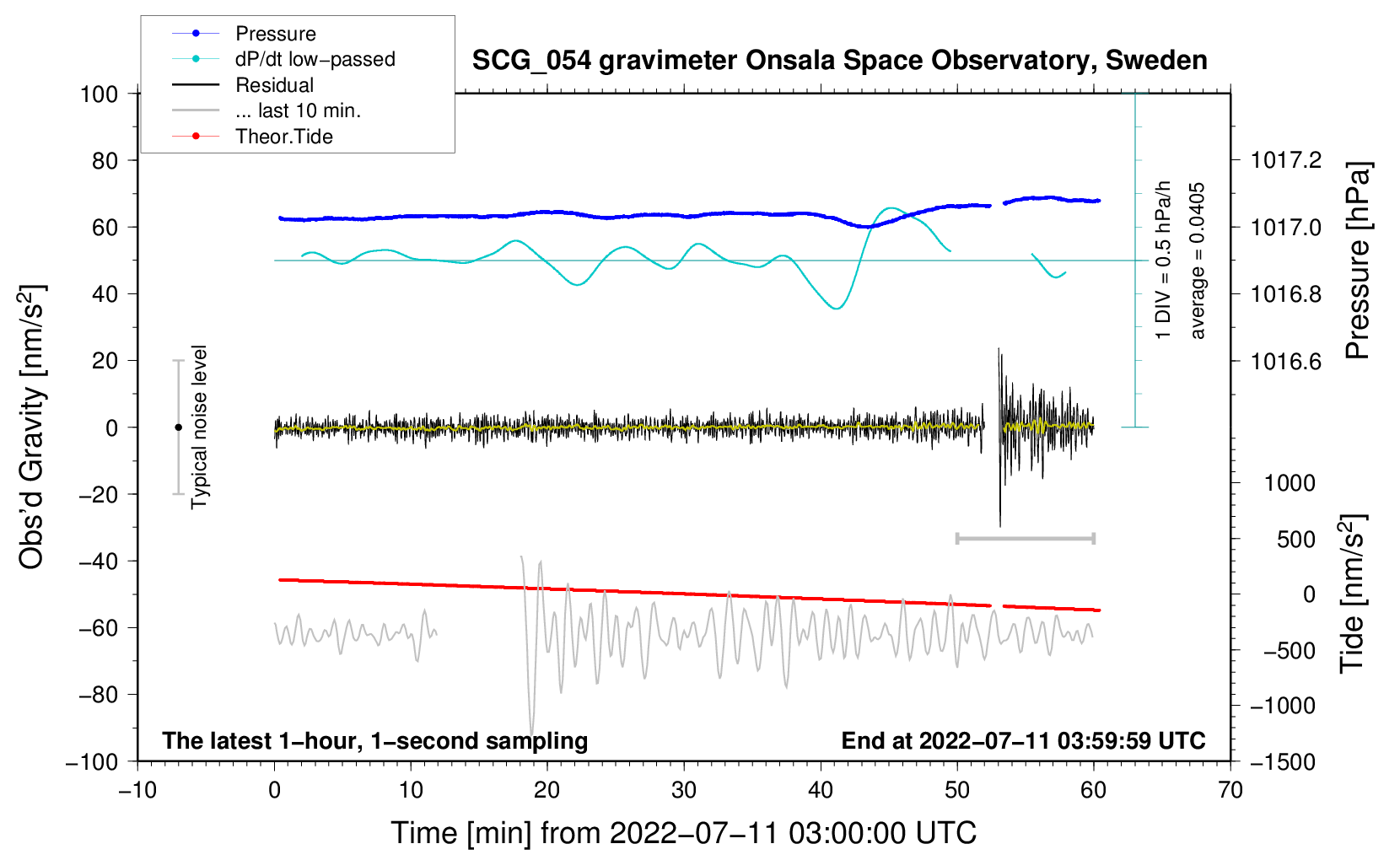 Pressure
dP/dt low−passed
Residual
... last 10 min.
Theor.Tide

SCG_054 gravimeter Onsala Space Observatory, Sweden

100
80
60
40
20
0
−20
−40
−60
−80
−100

Obs'd Gravity [nm/s$^2$]

Typical noise level

1 DIV = 0.5 hPa/h
average = 0.0405

1017.2
1017.0
1016.8
1016.6

Pressure [hPa]

1000
500
0
−500
−1000
−1500

Tide [nm/s$^2$]

The latest 1−hour, 1−second sampling
End at 2022−07−11 03:59:59 UTC

−10
0
10
20
30
40
50
60
70

Time [min] from 2022−07−11 03:00:00 UTC